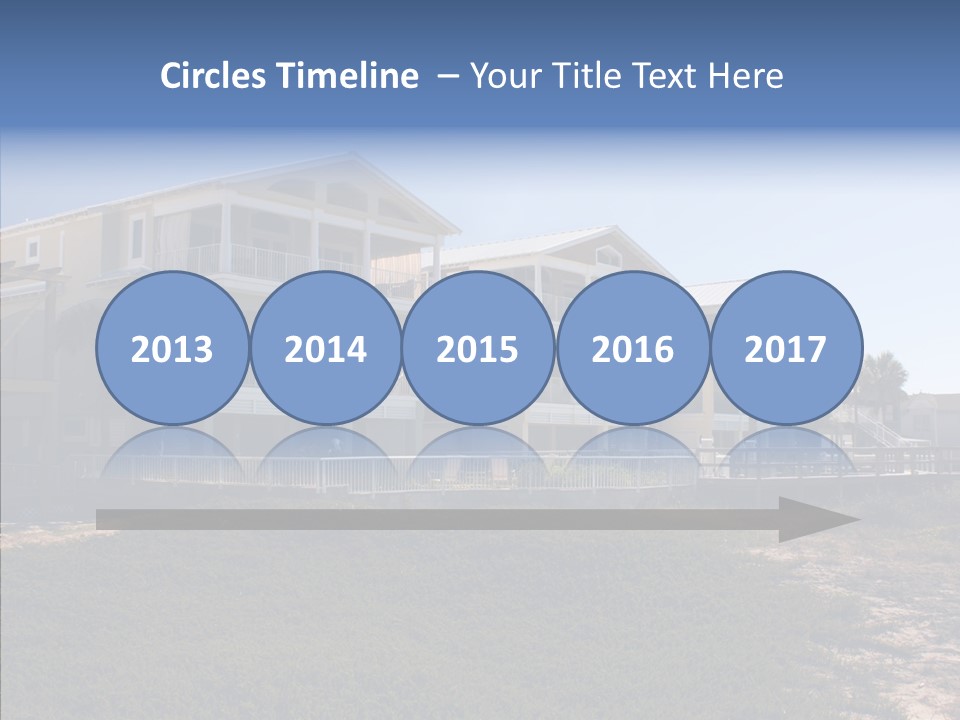 Circles Timeline – Your Title Text Here

2013

2014

2015

2016

2017